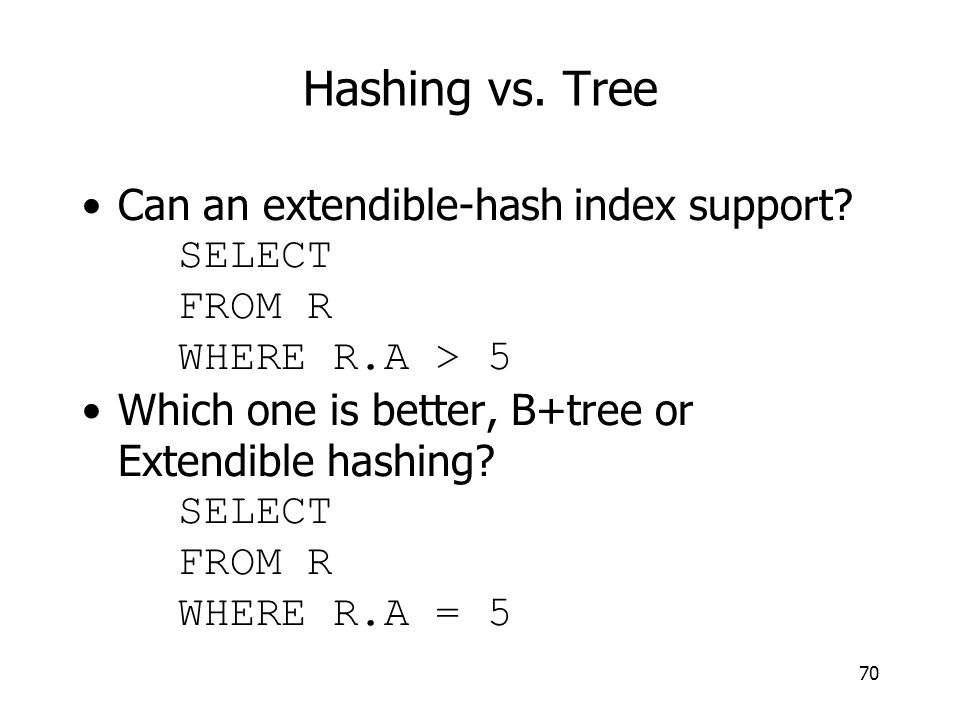 Hashing vs. Tree

• Can an extendible-hash index support?
SELECT
FROM R
WHERE R.A > 5

• Which one is better, B+tree or Extendible hashing?
SELECT
FROM R
WHERE R.A = 5

70